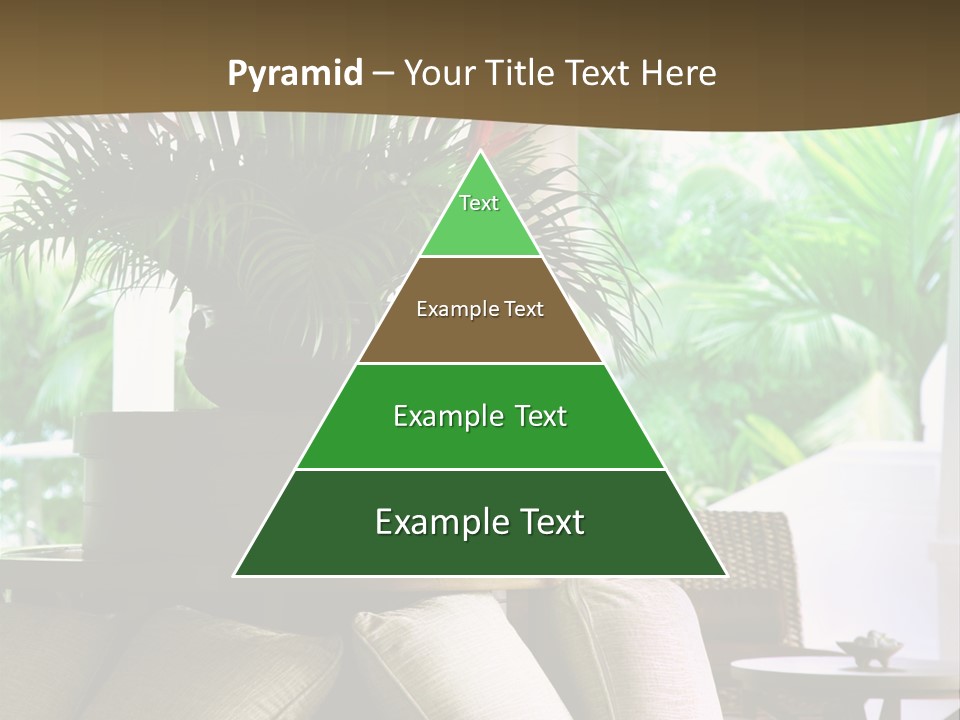 Pyramid – Your Title Text Here

Text

Example Text

Example Text

Example Text